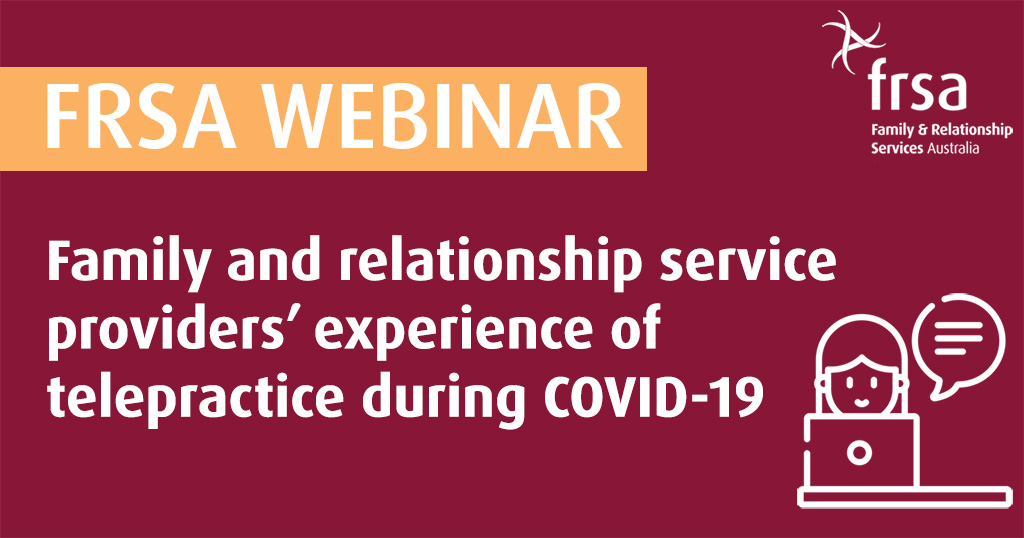 FRSA WEBINAR

frsa
Family & Relationship Services Australia

Family and relationship service providers' experience of telepractice during COVID-19